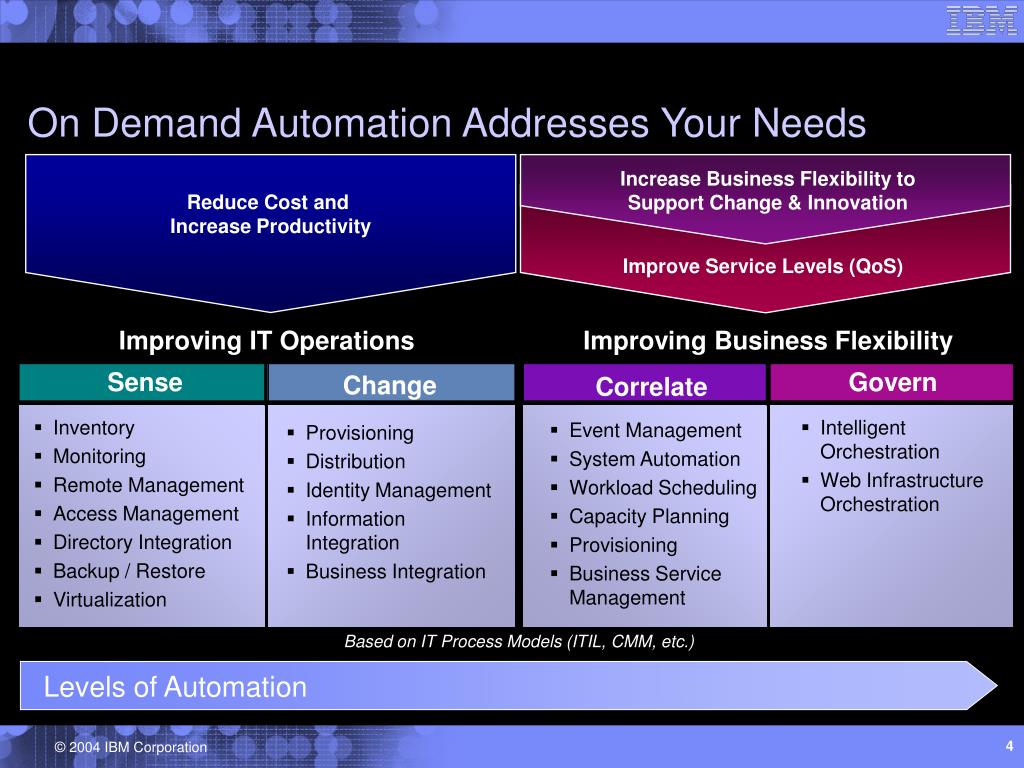 IBM

On Demand Automation Addresses Your Needs

Reduce Cost and Increase Productivity

Increase Business Flexibility to Support Change & Innovation

Improve Service Levels (QoS)

Improving IT Operations

Improving Business Flexibility

Sense

- Inventory
- Monitoring
- Remote Management
- Access Management
- Directory Integration
- Backup / Restore
- Virtualization

Change

- Provisioning
- Distribution
- Identity Management
- Information Integration
- Business Integration

Correlate

- Event Management
- System Automation
- Workload Scheduling
- Capacity Planning
- Provisioning
- Business Service Management

Govern

- Intelligent Orchestration
- Web Infrastructure Orchestration

Based on IT Process Models (ITIL, CMM, etc.)

Levels of Automation

© 2004 IBM Corporation

4